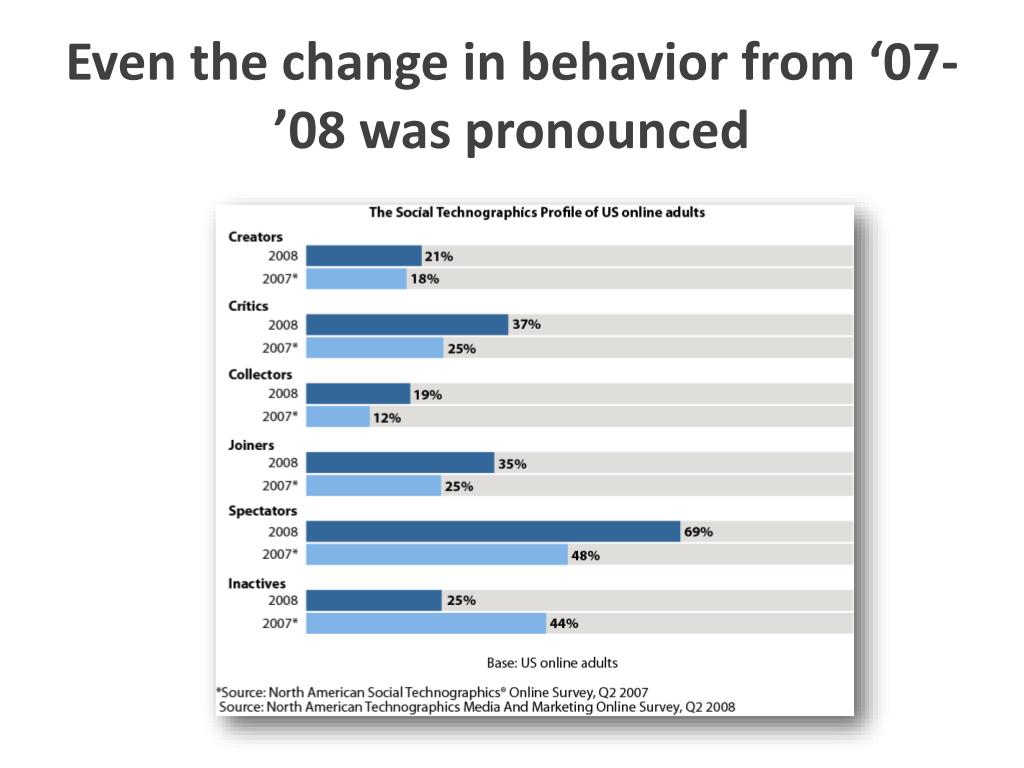 Even the change in behavior from ‘07-’08 was pronounced

The Social Technographics Profile of US online adults

Creators
2008 21%
2007* 18%

Critics
2008 37%
2007* 25%

Collectors
2008 19%
2007* 12%

Joiners
2008 35%
2007* 25%

Spectators
2008 69%
2007* 48%

Inactives
2008 25%
2007* 44%

Base: US online adults

*Source: North American Social Technographics® Online Survey, Q2 2007
Source: North American Technographics Media And Marketing Online Survey, Q2 2008